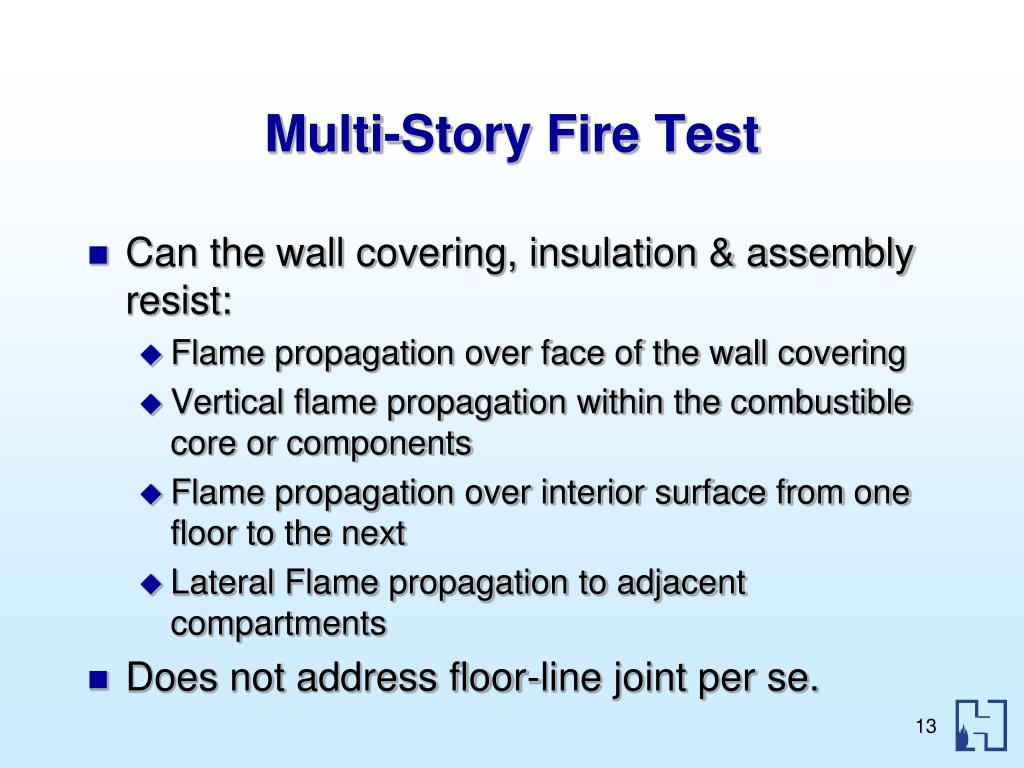 Multi-Story Fire Test

Can the wall covering, insulation & assembly resist:

Flame propagation over face of the wall covering

Vertical flame propagation within the combustible core or components

Flame propagation over interior surface from one floor to the next

Lateral Flame propagation to adjacent compartments

Does not address floor-line joint per se.

13